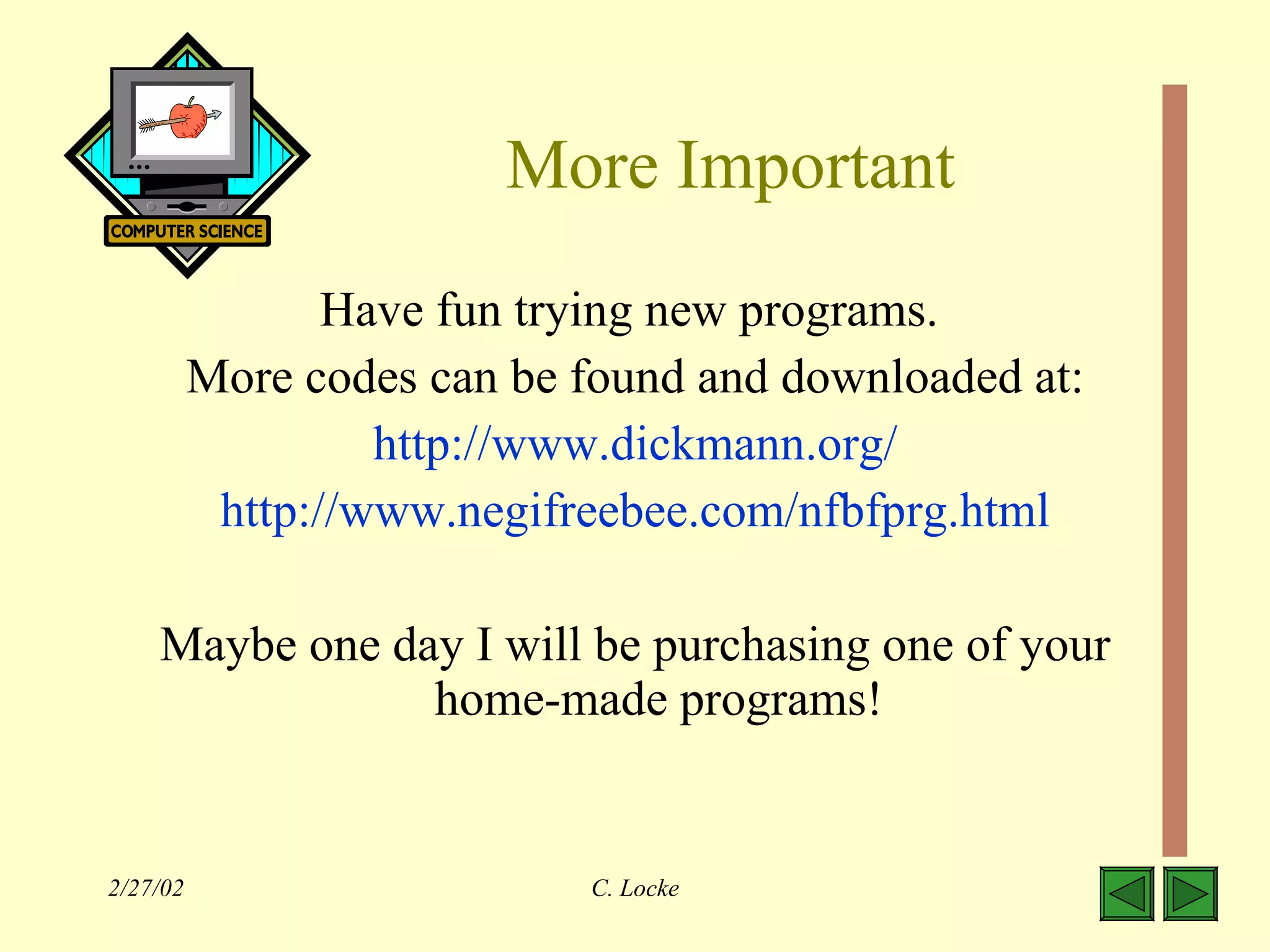 COMPUTER SCIENCE

More Important

Have fun trying new programs.

More codes can be found and downloaded at:

http://www.dickmann.org/

http://www.negifreebee.com/nfbfprg.html

Maybe one day I will be purchasing one of your home-made programs!

2/27/02

C. Locke